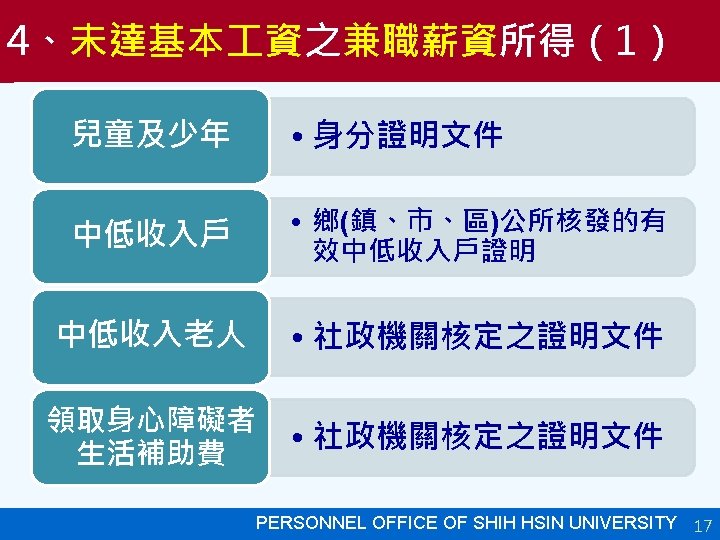 4、未達基本工資之兼職薪資所得（1）

兒童及少年

• 身分證明文件

中低收入戶

• 鄉(鎮、市、區)公所核發的有效中低收入戶證明

中低收入老人

• 社政機關核定之證明文件

領取身心障礙者生活補助費

• 社政機關核定之證明文件

PERSONNEL OFFICE OF SHIH HSIN UNIVERSITY 17